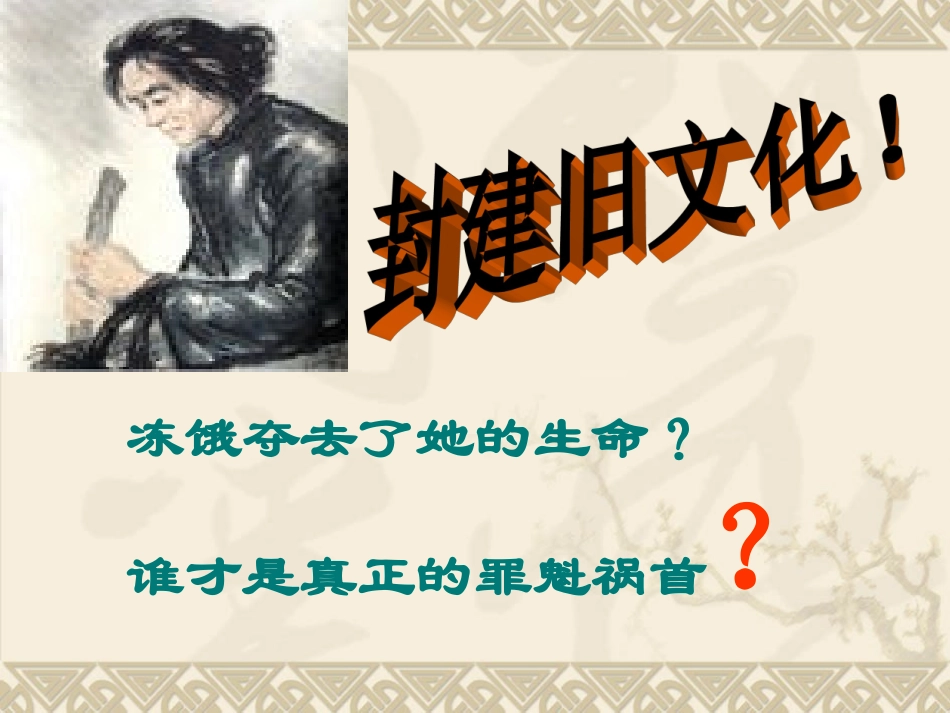 封建旧文化！

冻饿夺去了她的生命？

谁才是真正的罪魁祸首？